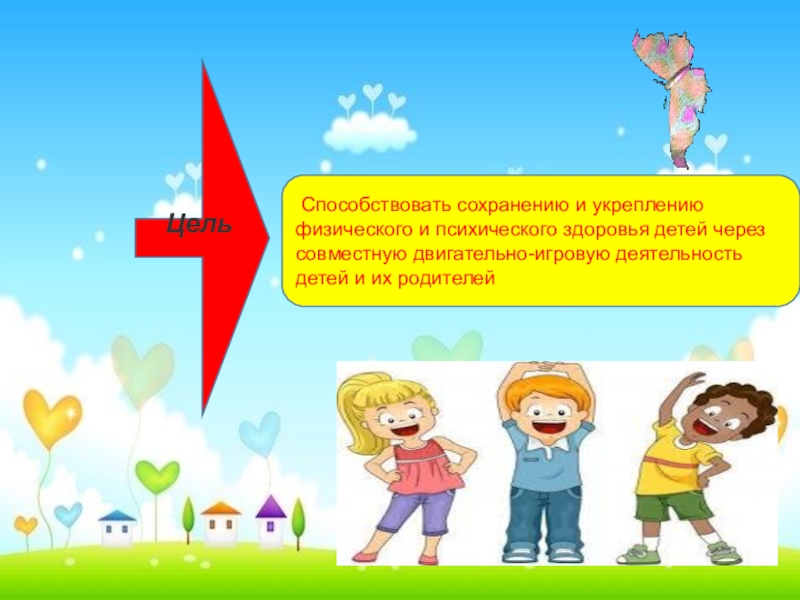 Цель

Способствовать сохранению и укреплению физического и психического здоровья детей через совместную двигательно-игровую деятельность детей и их родителей